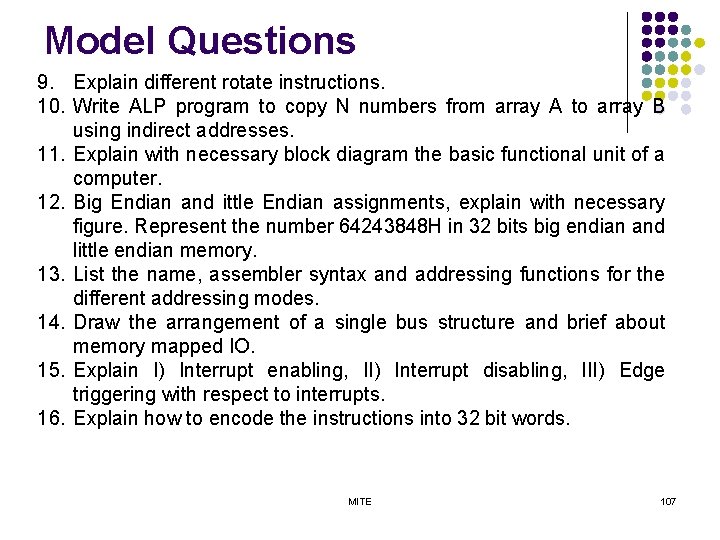 Model Questions

9. Explain different rotate instructions.
10. Write ALP program to copy N numbers from array A to array B using indirect addresses.
11. Explain with necessary block diagram the basic functional unit of a computer.
12. Big Endian and ittle Endian assignments, explain with necessary figure. Represent the number 64243848H in 32 bits big endian and little endian memory.
13. List the name, assembler syntax and addressing functions for the different addressing modes.
14. Draw the arrangement of a single bus structure and brief about memory mapped IO.
15. Explain I) Interrupt enabling, II) Interrupt disabling, III) Edge triggering with respect to interrupts.
16. Explain how to encode the instructions into 32 bit words.

MITE

107